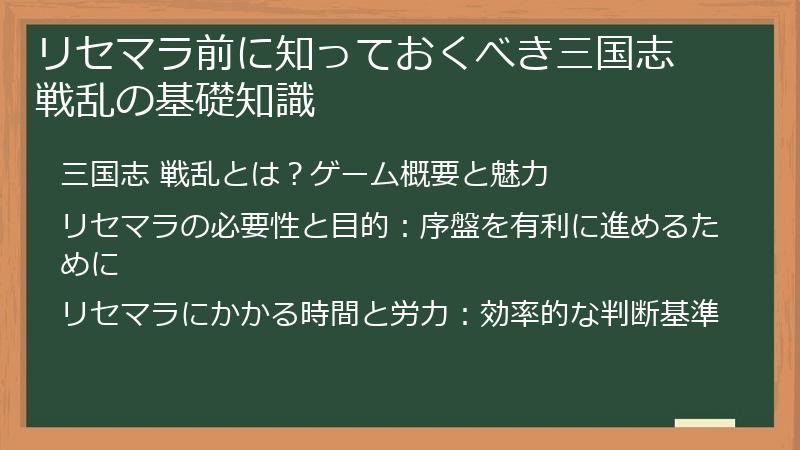 リセマラ前に知っておくべき三国志 戦乱の基礎知識

三国志 戦乱とは？ゲーム概要と魅力

リセマラの必要性と目的：序盤を有利に進めるために

リセマラにかかる時間と労力：効率的な判断基準